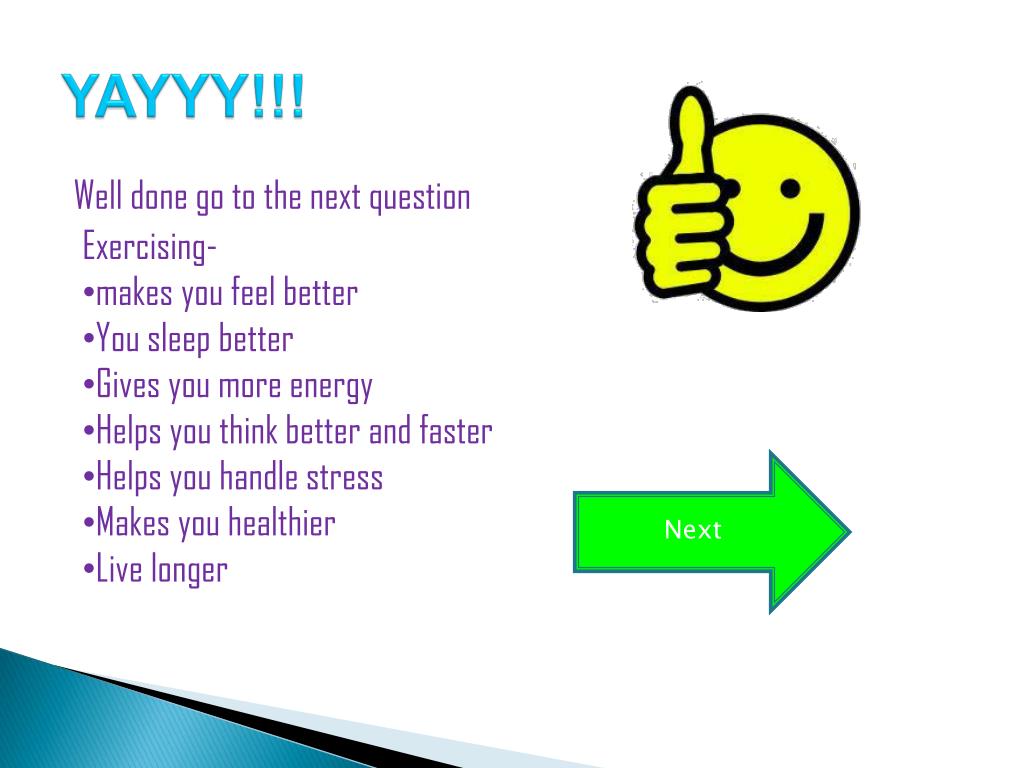 YAYYY!!!

Well done go to the next question

Exercising-
•makes you feel better
•You sleep better
•Gives you more energy
•Helps you think better and faster
•Helps you handle stress
•Makes you healthier
•Live longer

Next